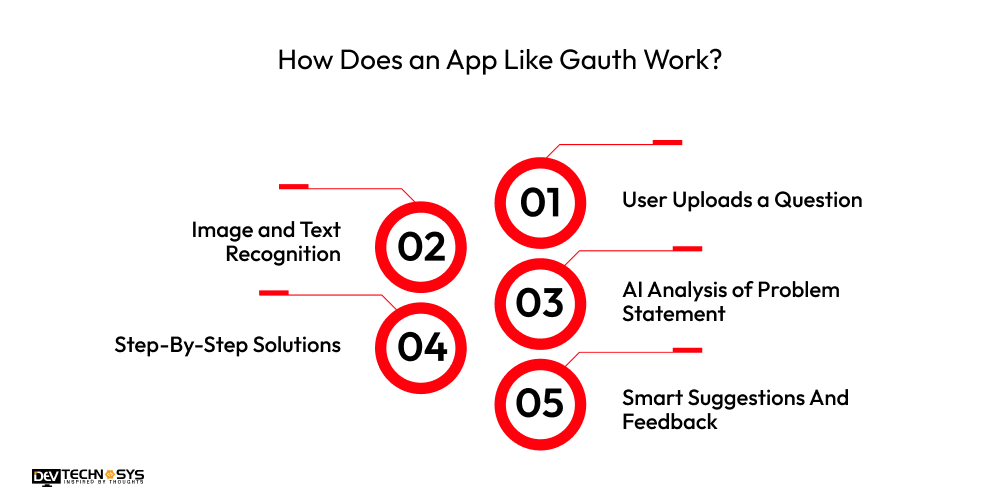 How Does an App Like Gauth Work?

01 User Uploads a Question

02 Image and Text Recognition

03 AI Analysis of Problem Statement

04 Step-By-Step Solutions

05 Smart Suggestions And Feedback

DEV TECHNOSYS
INSPIRED BY THOUGHTS